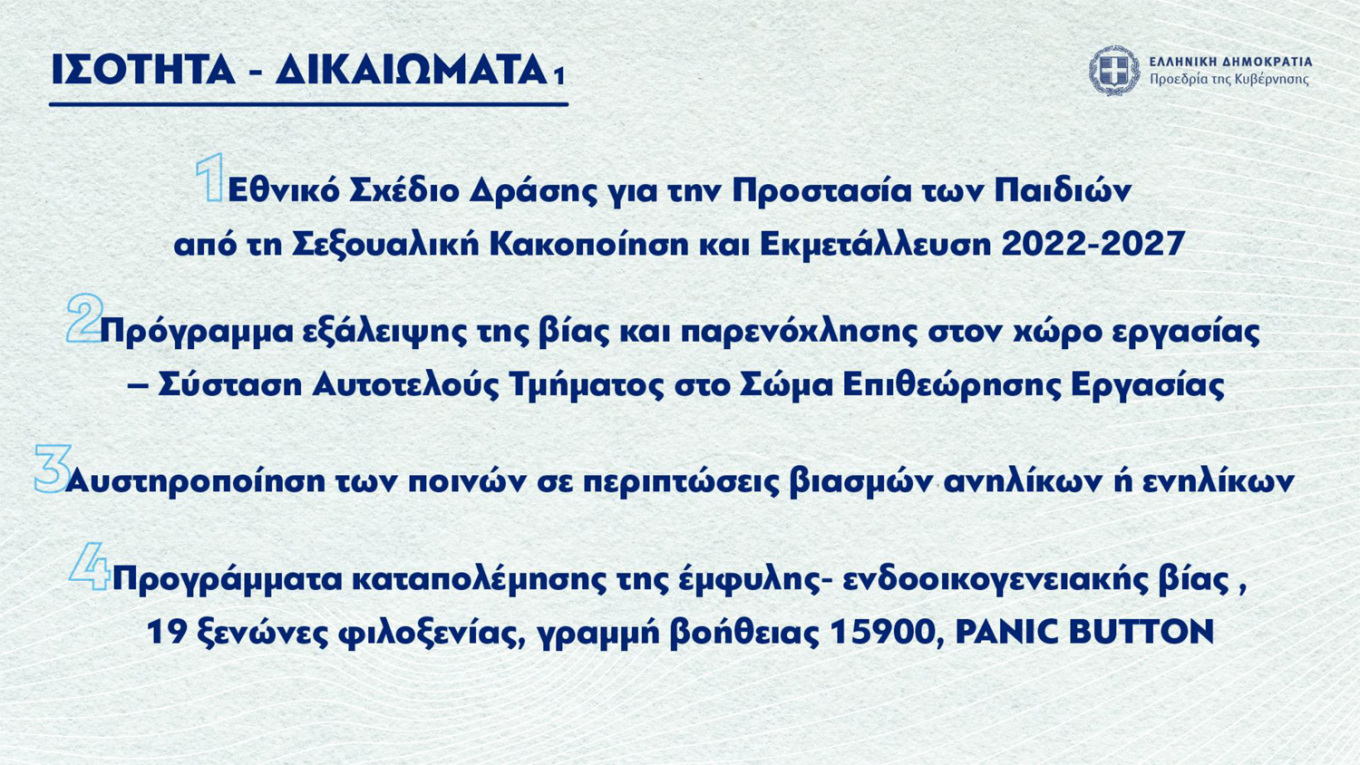 ΙΣΟΤΗΤΑ - ΔΙΚΑΙΩΜΑΤΑ 1

ΕΛΛΗΝΙΚΗ ΔΗΜΟΚΡΑΤΙΑ
Προεδρία της Κυβέρνησης

1 Εθνικό Σχέδιο Δράσης για την Προστασία των Παιδιών από τη Σεξουαλική Κακοποίηση και Εκμετάλλευση 2022-2027

2 Πρόγραμμα εξάλειψης της βίας και παρενόχλησης στον χώρο εργασίας – Σύσταση Αυτοτελούς Τμήματος στο Σώμα Επιθεώρησης Εργασίας

3 Αυστηροποίηση των ποινών σε περιπτώσεις βιασμών ανηλίκων ή ενηλίκων

4 Προγράμματα καταπολέμησης της έμφυλης- ενδοοικογενειακής βίας , 19 ξενώνες φιλοξενίας, γραμμή βοήθειας 15900, PANIC BUTTON